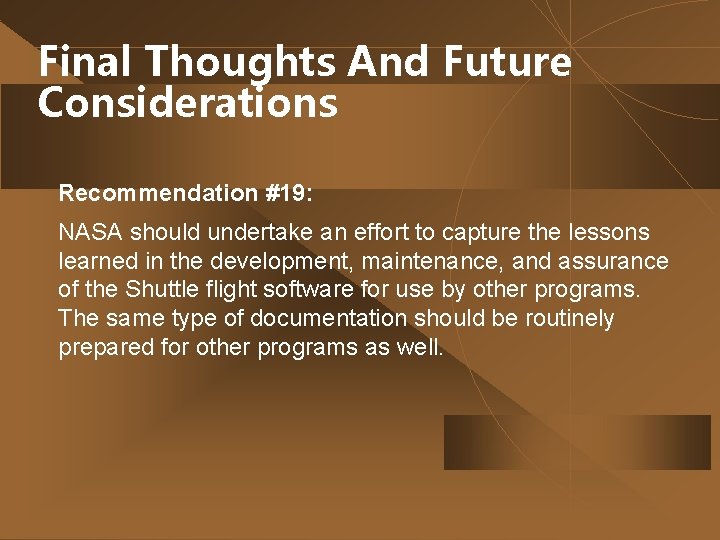 Final Thoughts And Future Considerations

Recommendation #19:

NASA should undertake an effort to capture the lessons learned in the development, maintenance, and assurance of the Shuttle flight software for use by other programs. The same type of documentation should be routinely prepared for other programs as well.